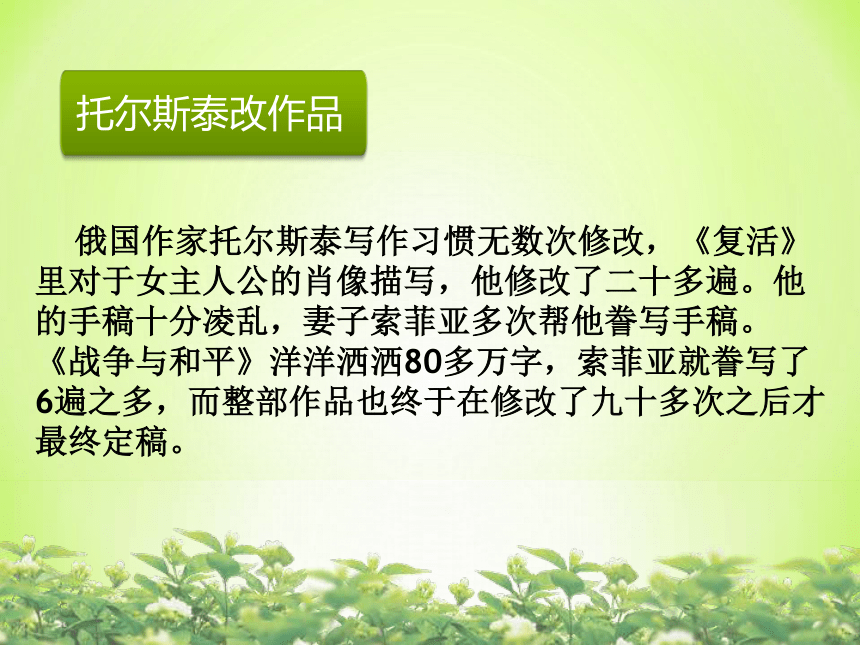 托尔斯泰改作品

俄国作家托尔斯泰写作习惯无数次修改，《复活》里对于女主人公的肖像描写，他修改了二十多遍。他的手稿十分凌乱，妻子索菲亚多次帮他誊写手稿。《战争与和平》洋洋洒洒80多万字，索菲亚就誊写了6遍之多，而整部作品也终于在修改了九十多次之后才最终定稿。